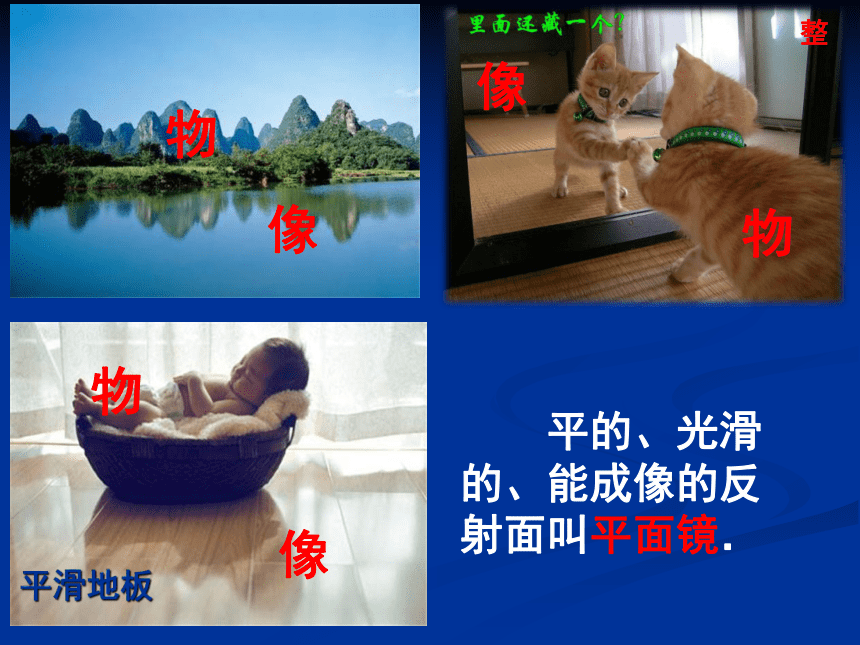 物

像

里面还藏一个?

整

像

物

物

像

平滑地板

平的、光滑的、能成像的反射面叫平面镜.